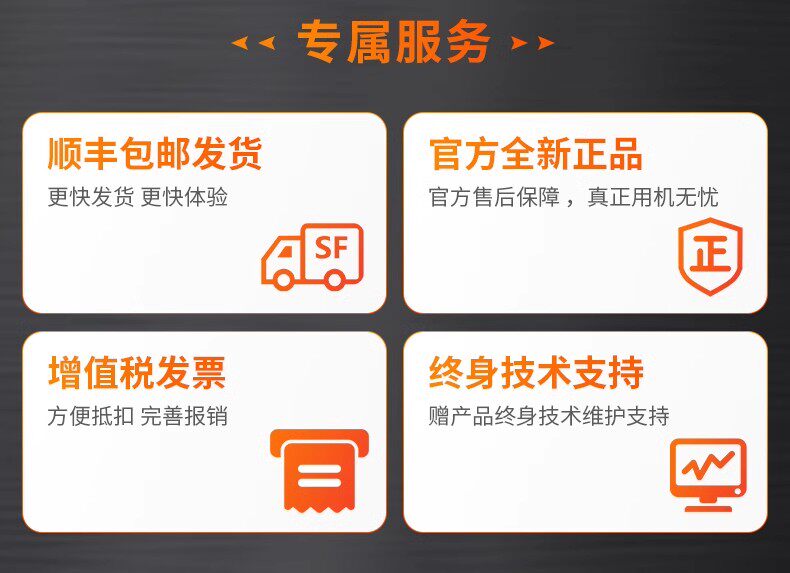 专属服务

顺丰包邮发货
更快发货 更快体验
SF

官方全新正品
官方售后保障，真正用机无忧
正

增值税发票
方便抵扣 完善报销

终身技术支持
赠产品终身技术维护支持